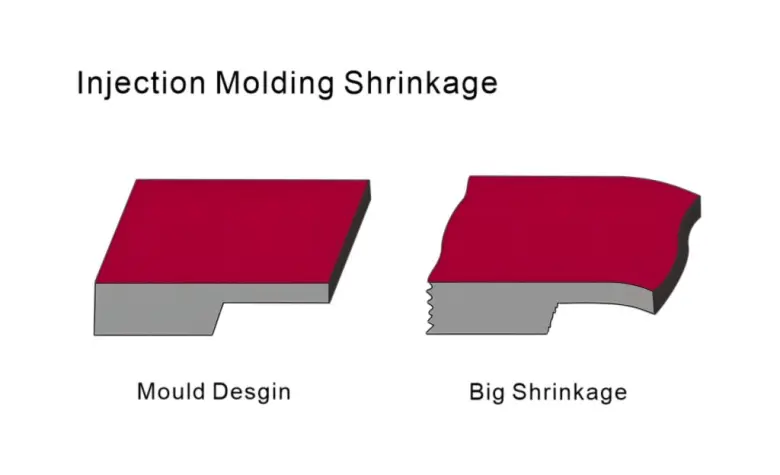 Injection Molding Shrinkage

Mould Desgin

Big Shrinkage